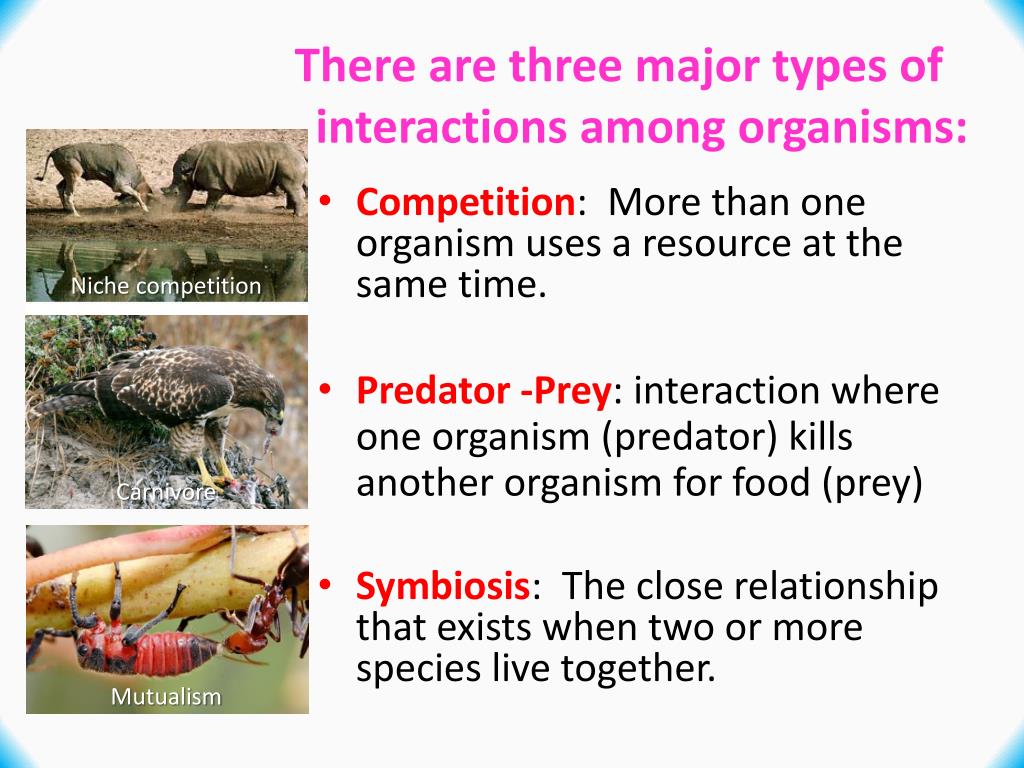 There are three major types of interactions among organisms:

Niche competition

Carnivore

Mutualism

• Competition: More than one organism uses a resource at the same time.

• Predator -Prey: interaction where one organism (predator) kills another organism for food (prey)

• Symbiosis: The close relationship that exists when two or more species live together.